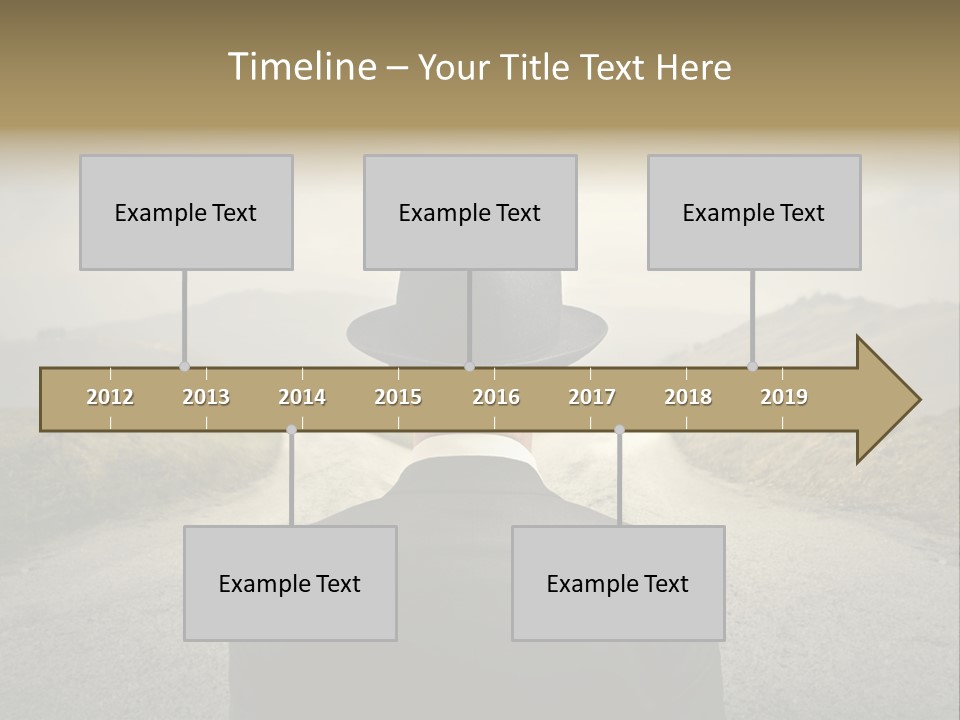 Timeline – Your Title Text Here

Example Text

Example Text

Example Text

2012 2013 2014 2015 2016 2017 2018 2019

Example Text

Example Text